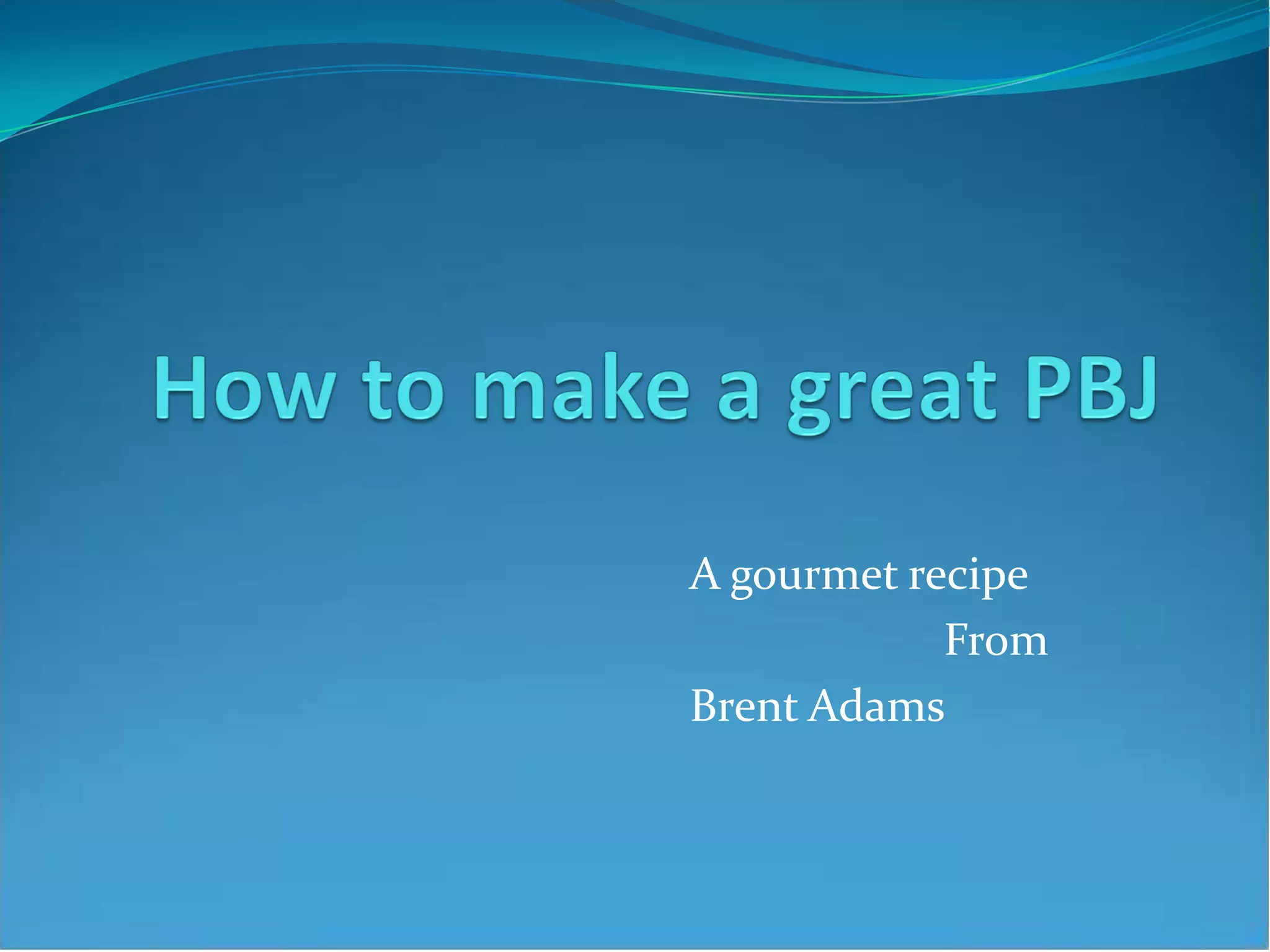 How to make a great PBJ

A gourmet recipe
From
Brent Adams